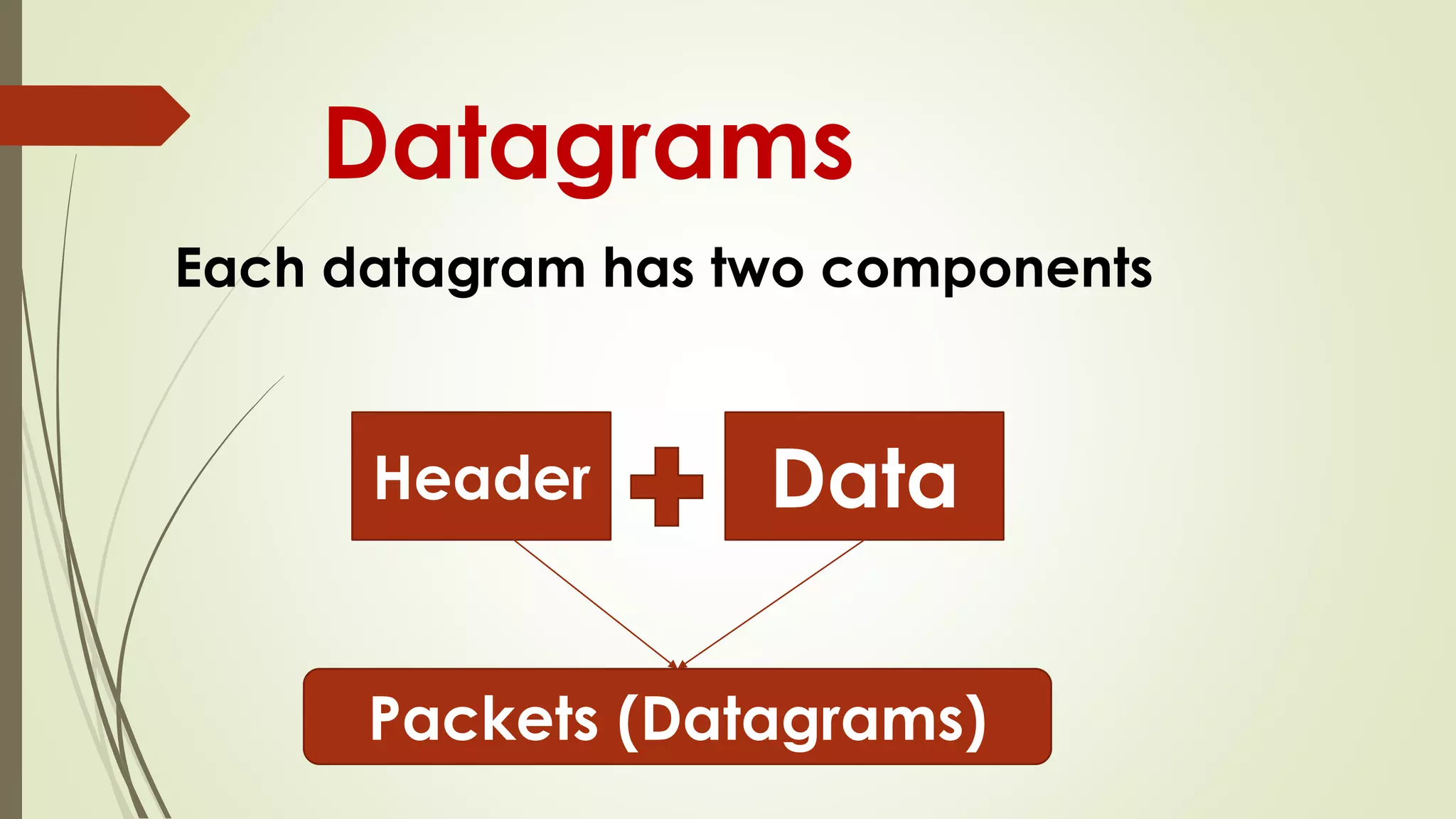 Datagrams

Each datagram has two components

Header

Data

Packets (Datagrams)